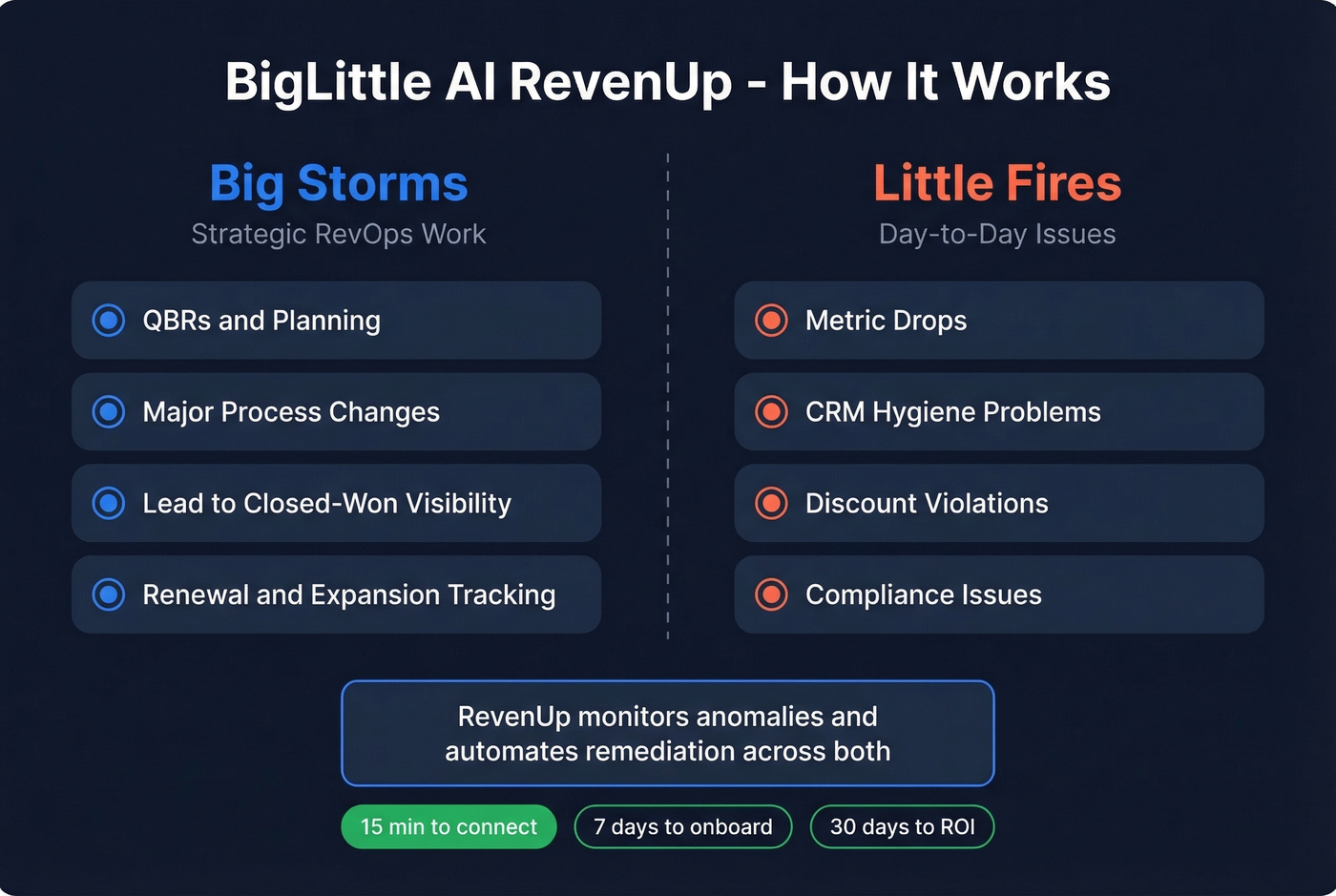 BigLittle AI RevenUp - How It Works

Big Storms
Strategic RevOps Work

QBRs and Planning

Major Process Changes

Lead to Closed-Won Visibility

Renewal and Expansion Tracking

Little Fires
Day-to-Day Issues

Metric Drops

CRM Hygiene Problems

Discount Violations

Compliance Issues

RevenUp monitors anomalies and automates remediation across both

15 min to connect

7 days to onboard

30 days to ROI